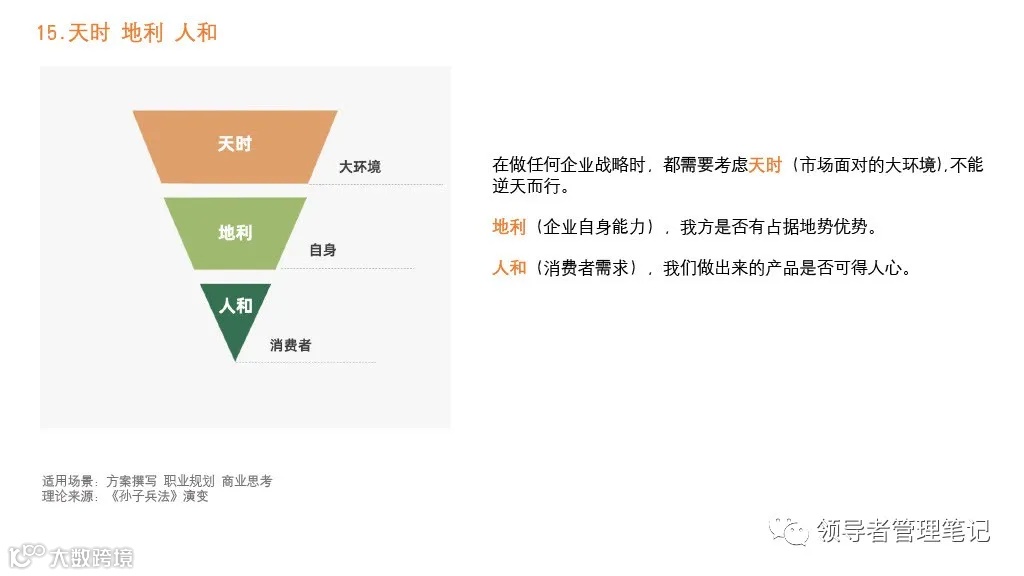 15.天时 地利 人和

天时
大环境
地利
自身
人和
消费者

在做任何企业战略时，都需要考虑天时（市场面对的大环境），不能逆天而行。

地利（企业自身能力），我方是否有占据地势优势。

人和（消费者需求），我们做出来的产品是否可得人心。

适用场景：方案撰写 职业规划 商业思考
理论来源：《孙子兵法》演变

领导者管理笔记

大数跨境